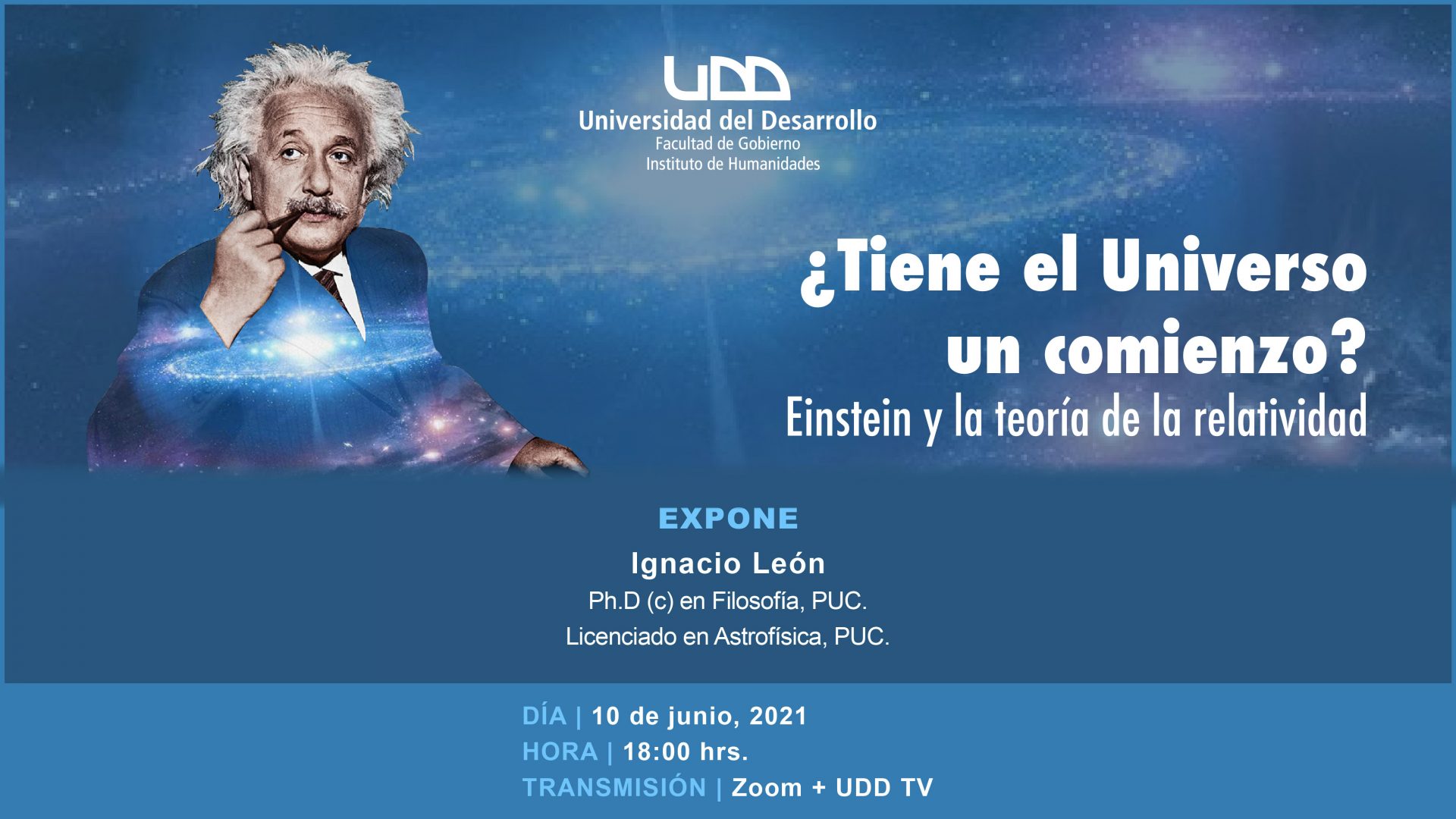 UDD
Universidad del Desarrollo
Facultad de Gobierno
Instituto de Humanidades

¿Tiene el Universo un comienzo?
Einstein y la teoría de la relatividad

EXPONE
Ignacio León
Ph.D (c) en Filosofía, PUC.
Licenciado en Astrofísica, PUC.

DÍA | 10 de junio, 2021
HORA | 18:00 hrs.
TRANSMISIÓN | Zoom + UDD TV